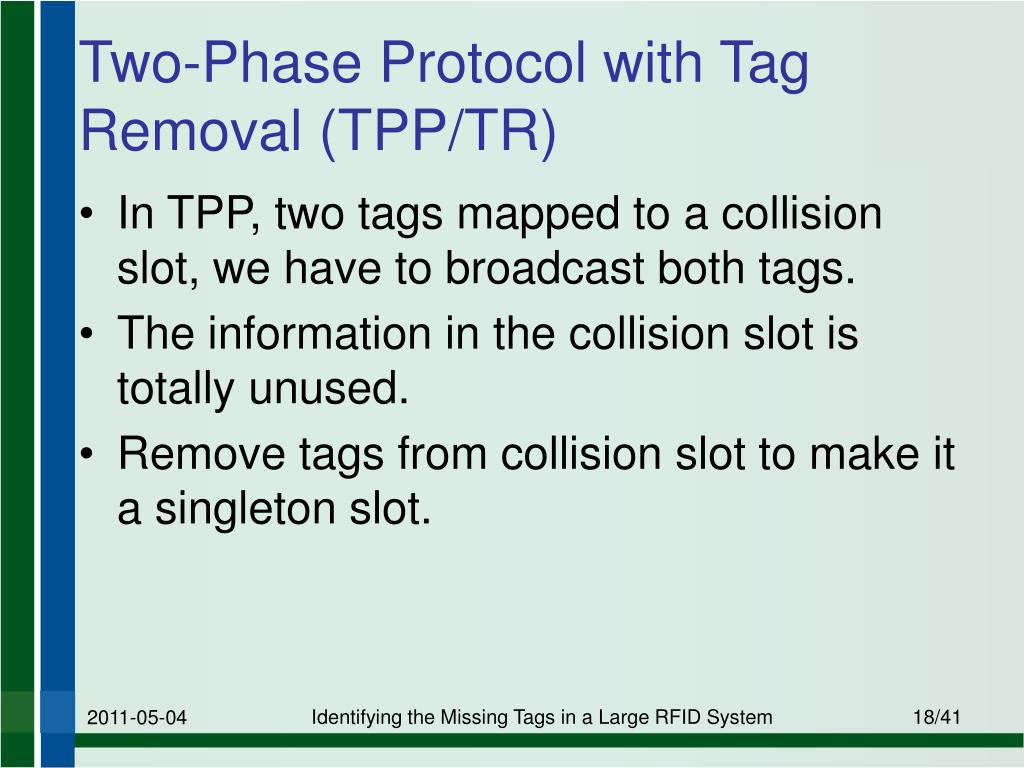 Two-Phase Protocol with Tag Removal (TPP/TR)

• In TPP, two tags mapped to a collision slot, we have to broadcast both tags.
• The information in the collision slot is totally unused.
• Remove tags from collision slot to make it a singleton slot.

2011-05-04 Identifying the Missing Tags in a Large RFID System 18/41